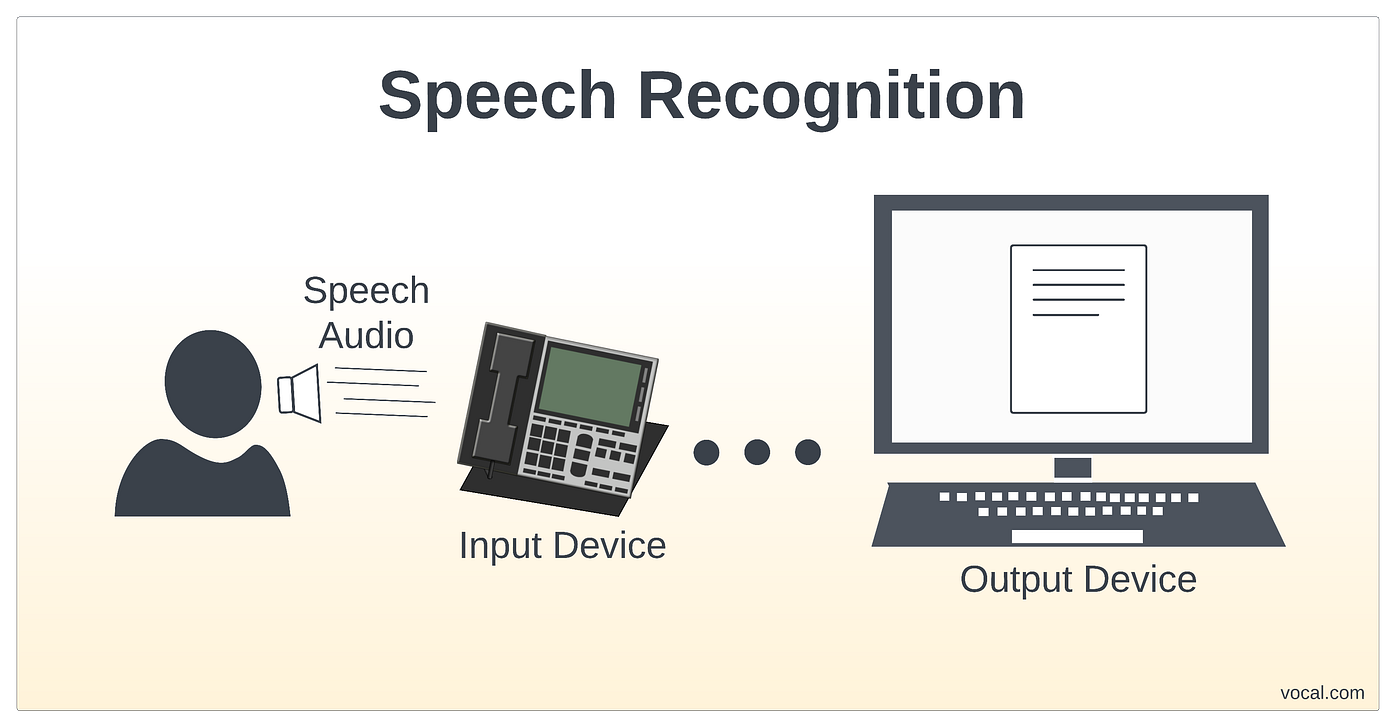 Speech Recognition

Speech Audio

Input Device

Output Device

vocal.com